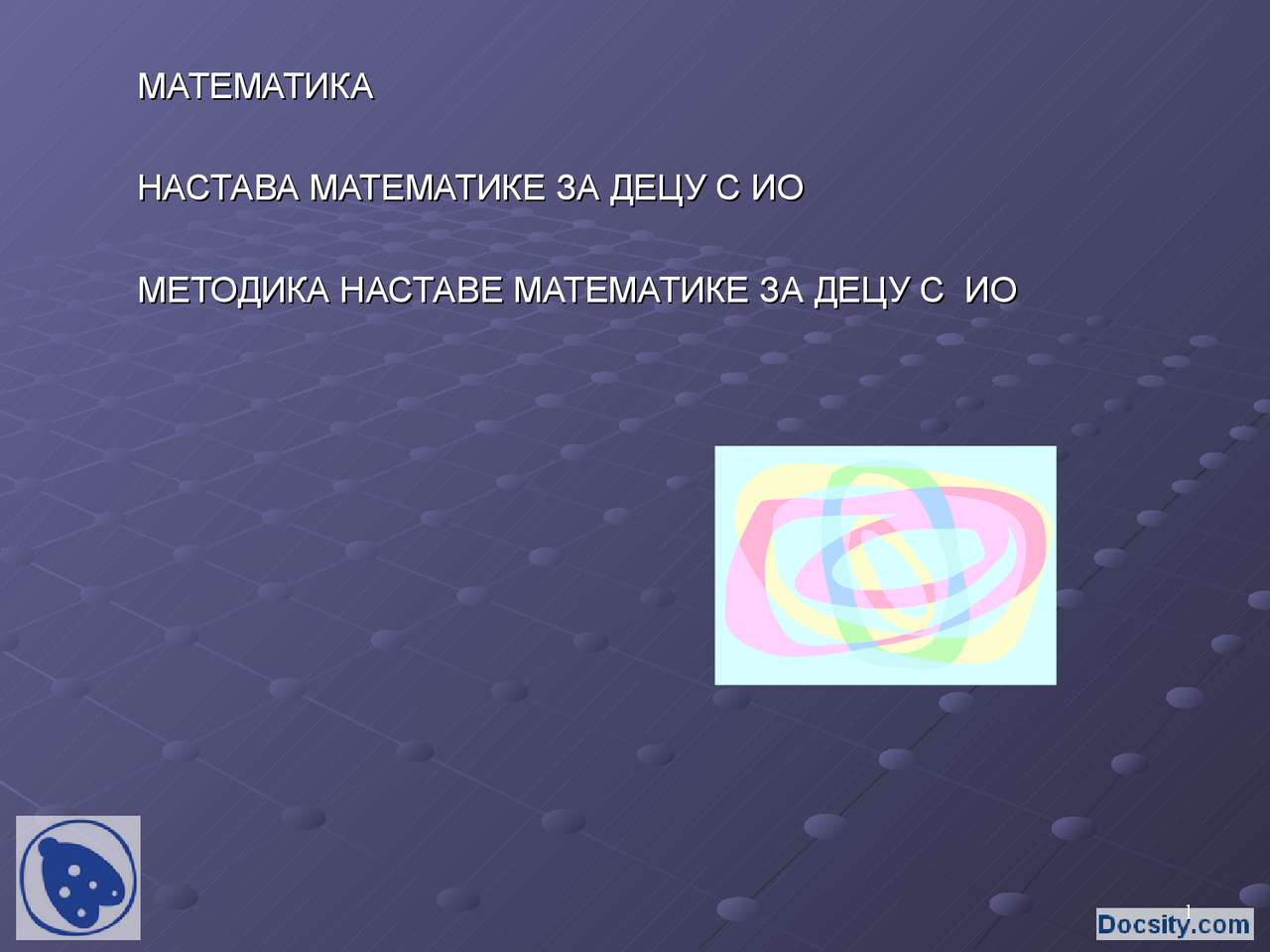 МАТЕМАТИКА

НАСТАВА МАТЕМАТИКЕ ЗА ДЕЦУ С ИО

МЕТОДИКА НАСТАВЕ МАТЕМАТИКЕ ЗА ДЕЦУ С ИО

1

Docsity.com